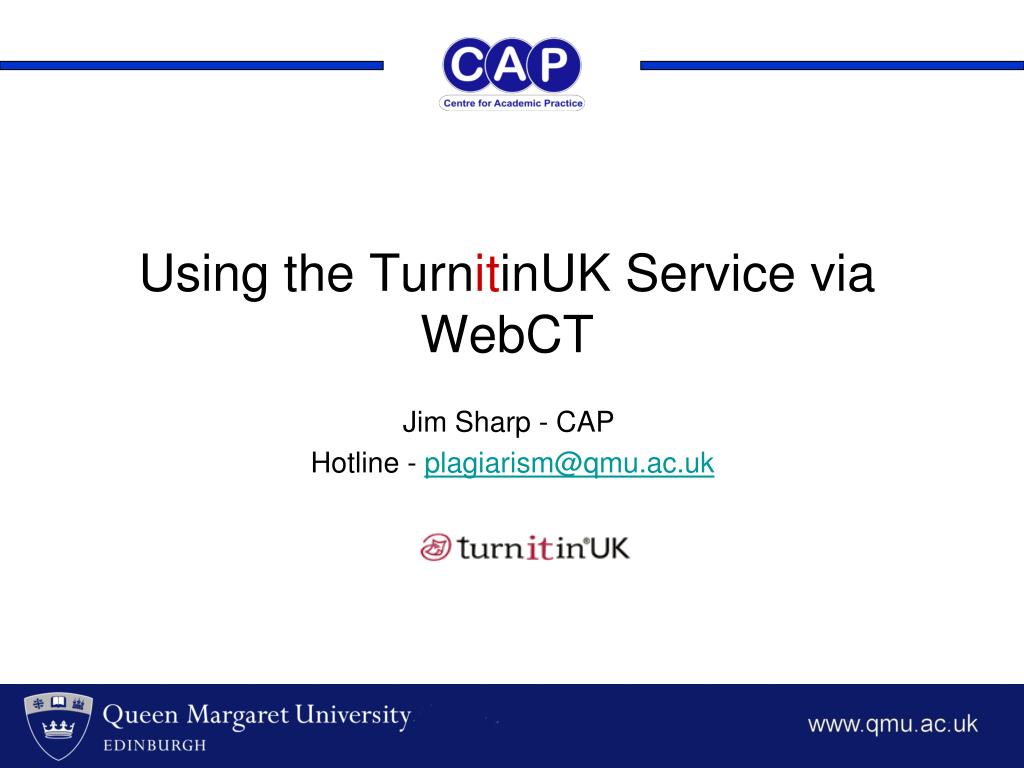 CAP
Centre for Academic Practice

Using the TurnitinUK Service via WebCT

Jim Sharp - CAP
Hotline - plagiarism@qmu.ac.uk

turnitin®UK

Queen Margaret University
EDINBURGH

www.qmu.ac.uk